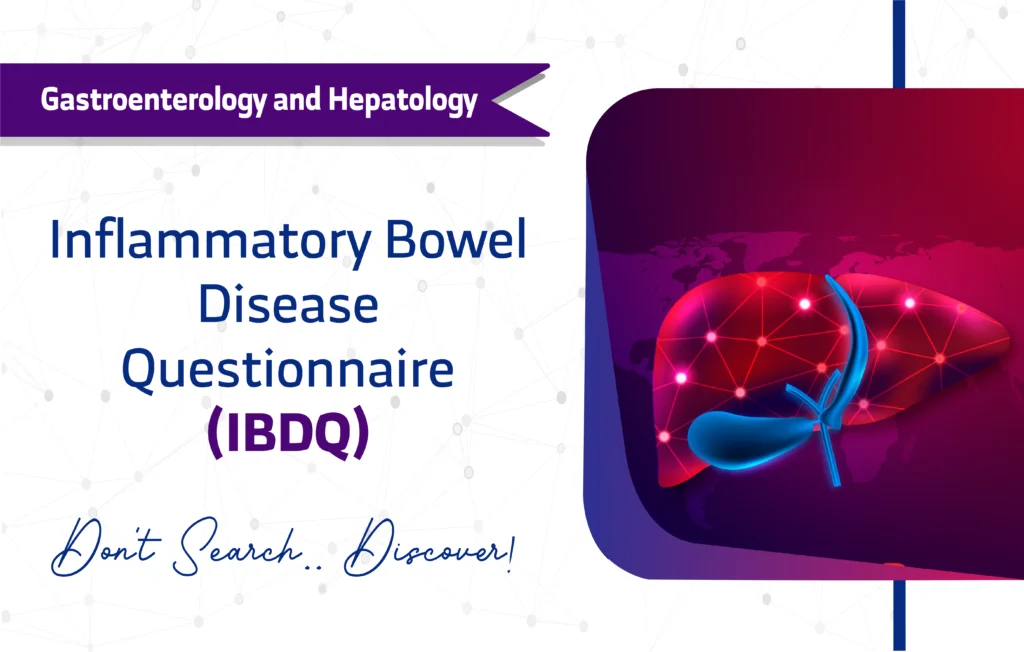 Gastroenterology and Hepatology

Inflammatory Bowel Disease Questionnaire (IBDQ)

Don't Search.. Discover!